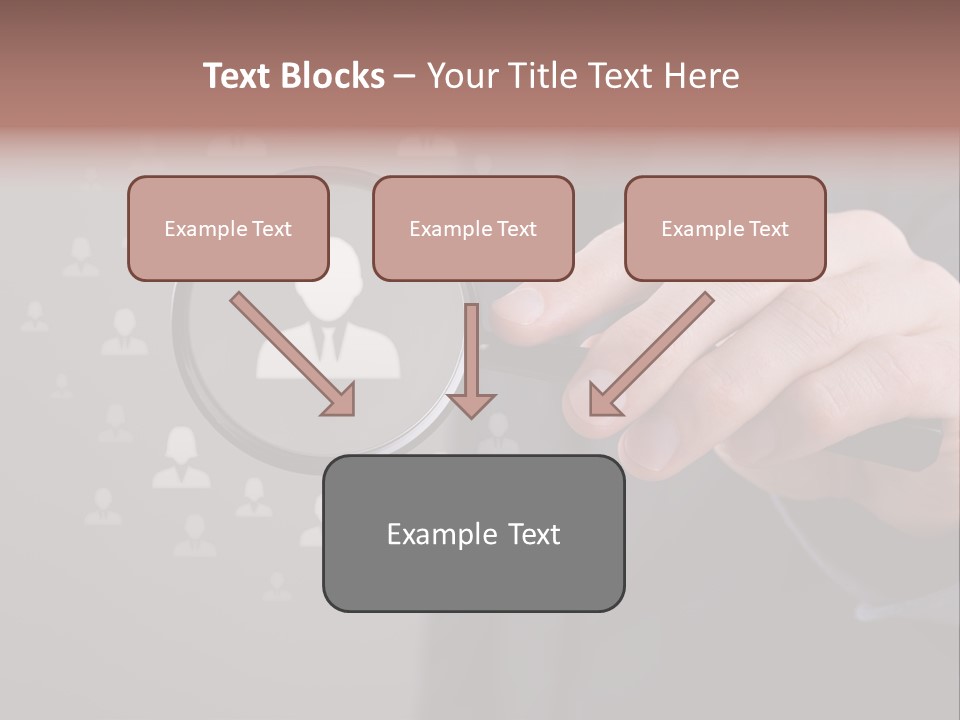 Text Blocks – Your Title Text Here

Example Text

Example Text

Example Text

Example Text